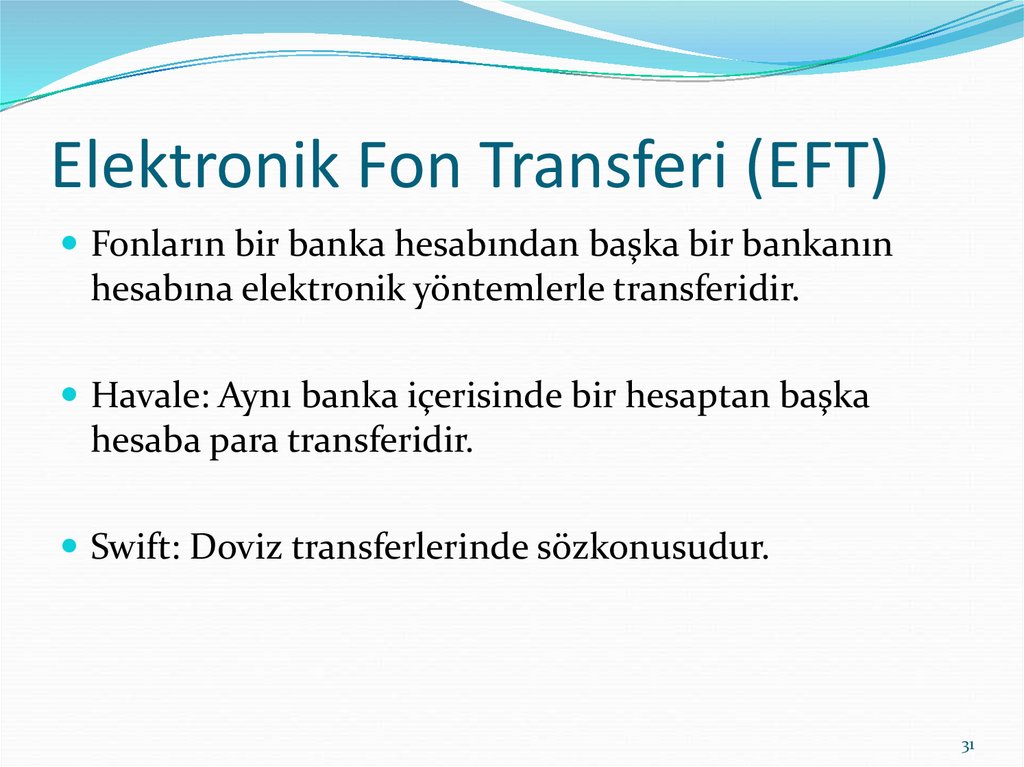 Elektronik Fon Transferi (EFT)

Fonların bir banka hesabından başka bir bankanın hesabına elektronik yöntemlerle transferidir.

Havale: Aynı banka içerisinde bir hesaptan başka hesaba para transferidir.

Swift: Doviz transferlerinde sözkonusudur.

31